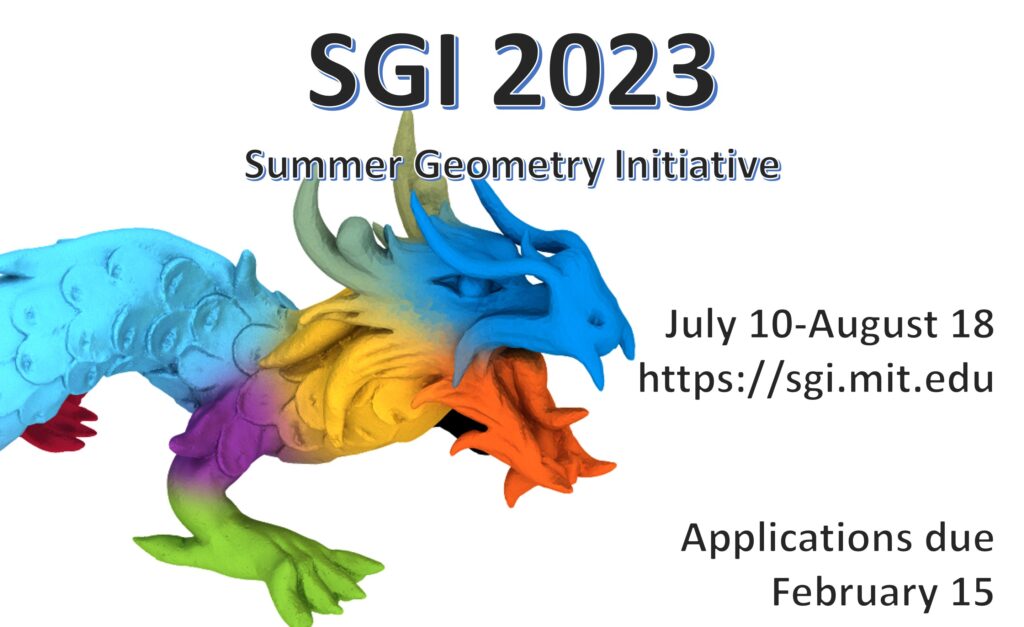 SGI 2023

Summer Geometry Initiative

July 10-August 18
https://sgi.mit.edu

Applications due
February 15